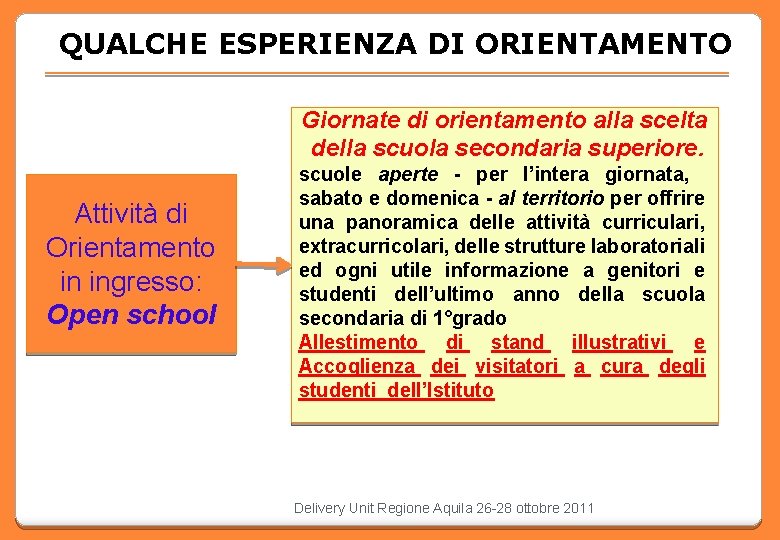 QUALCHE ESPERIENZA DI ORIENTAMENTO

Attività di Orientamento in ingresso: Open school

Giornate di orientamento alla scelta della scuola secondaria superiore.
scuole aperte - per l'intera giornata, sabato e domenica - al territorio per offrire una panoramica delle attività curriculari, extracurricolari, delle strutture laboratoriali ed ogni utile informazione a genitori e studenti dell'ultimo anno della scuola secondaria di 1°grado
Allestimento di stand illustrativi e Accoglienza dei visitatori a cura degli studenti dell'Istituto

Delivery Unit Regione Aquila 26-28 ottobre 2011